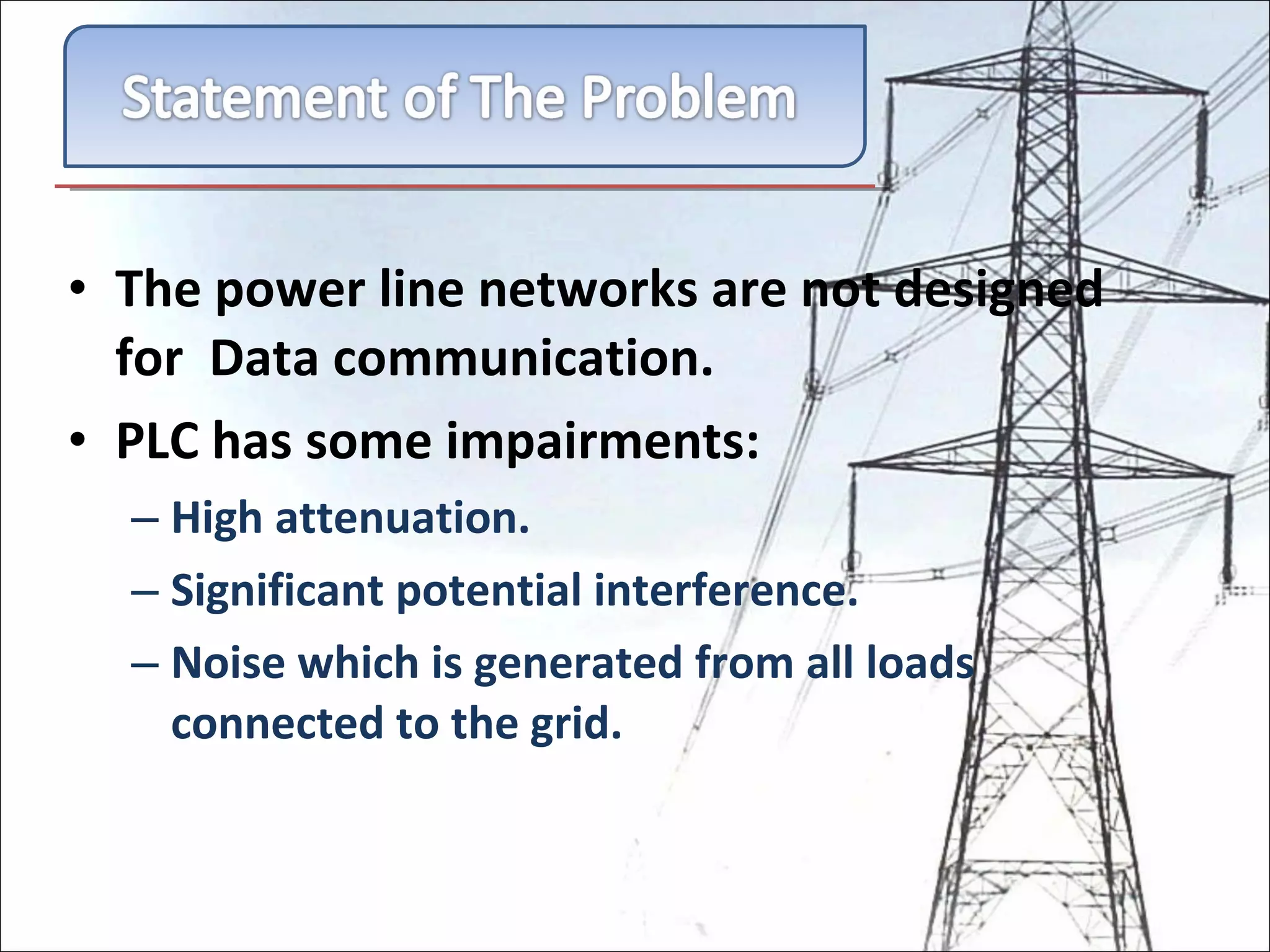 Statement of The Problem

• The power line networks are not designed for Data communication.

• PLC has some impairments:

– High attenuation.

– Significant potential interference.

– Noise which is generated from all loads connected to the grid.